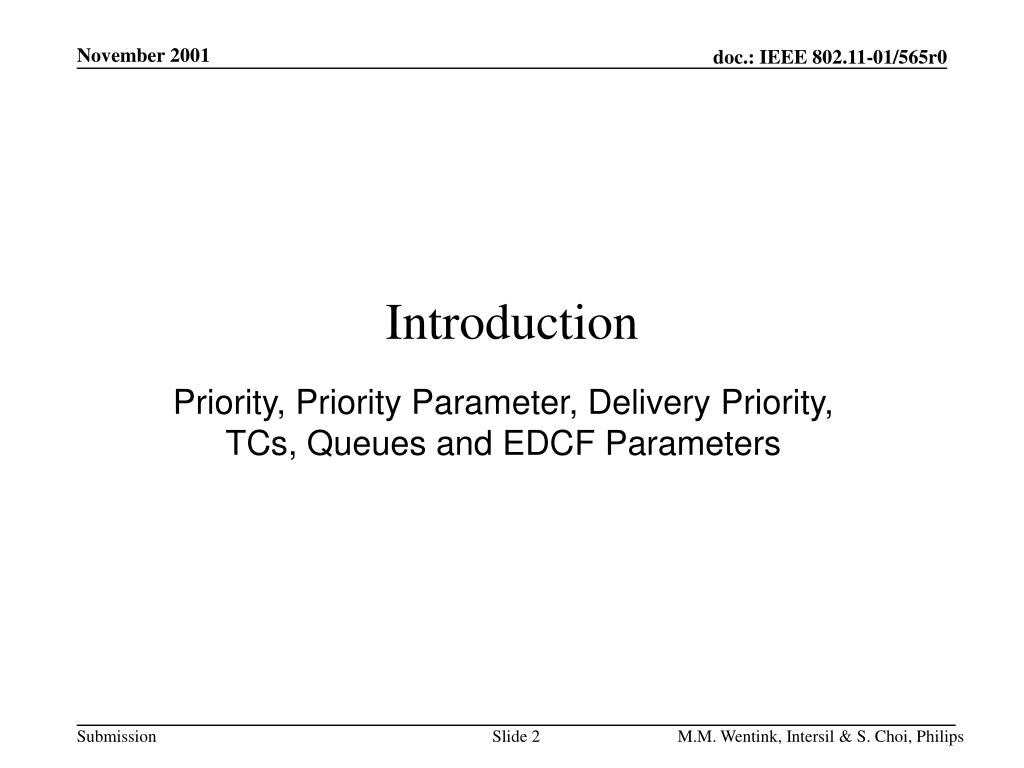 November 2001

doc.: IEEE 802.11-01/565r0

Introduction

Priority, Priority Parameter, Delivery Priority, TCs, Queues and EDCF Parameters

Submission

Slide 2

M.M. Wentink, Intersil & S. Choi, Philips